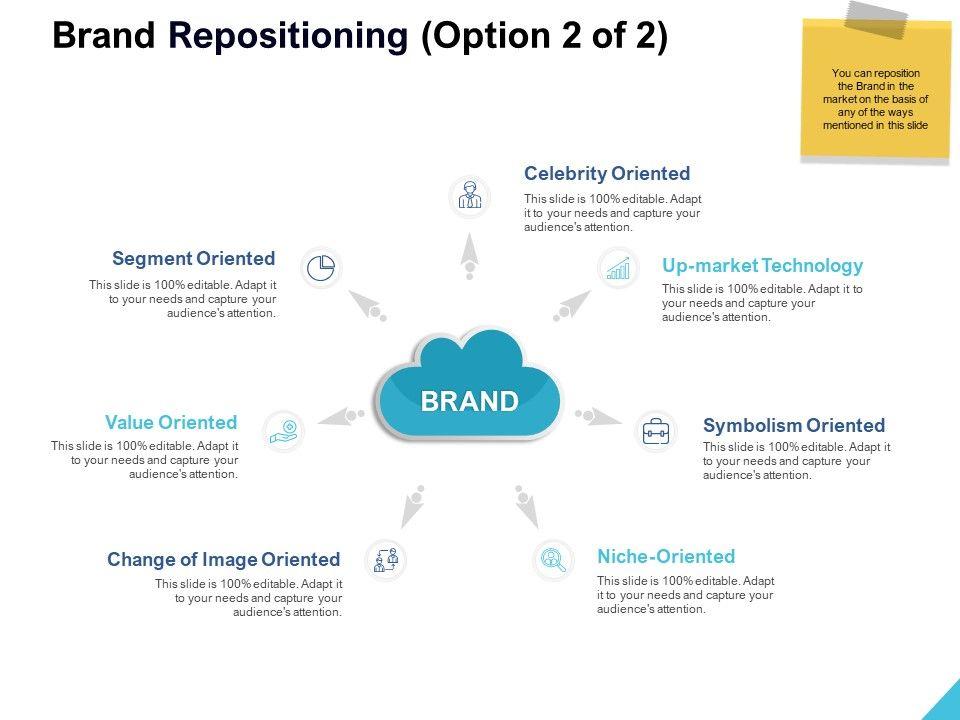 Brand Repositioning (Option 2 of 2)

You can reposition the Brand in the market on the basis of any of the ways mentioned in this slide

Celebrity Oriented
This slide is 100% editable. Adapt it to your needs and capture your audience's attention.

Segment Oriented
This slide is 100% editable. Adapt it to your needs and capture your audience's attention.

Up-market Technology
This slide is 100% editable. Adapt it to your needs and capture your audience's attention.

BRAND

Value Oriented
This slide is 100% editable. Adapt it to your needs and capture your audience's attention.

Symbolism Oriented
This slide is 100% editable. Adapt it to your needs and capture your audience's attention.

Change of Image Oriented
This slide is 100% editable. Adapt it to your needs and capture your audience's attention.

Niche-Oriented
This slide is 100% editable. Adapt it to your needs and capture your audience's attention.